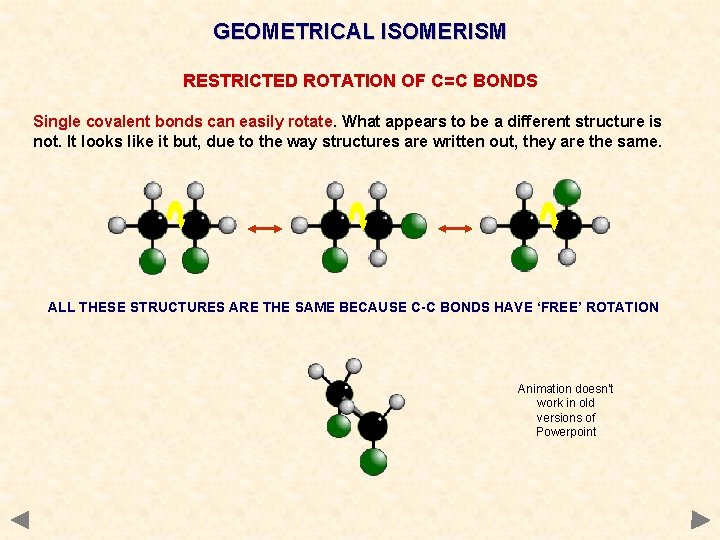 GEOMETRICAL ISOMERISM

RESTRICTED ROTATION OF C=C BONDS

Single covalent bonds can easily rotate. What appears to be a different structure is not. It looks like it but, due to the way structures are written out, they are the same.

ALL THESE STRUCTURES ARE THE SAME BECAUSE C-C BONDS HAVE 'FREE' ROTATION

Animation doesn't work in old versions of Powerpoint